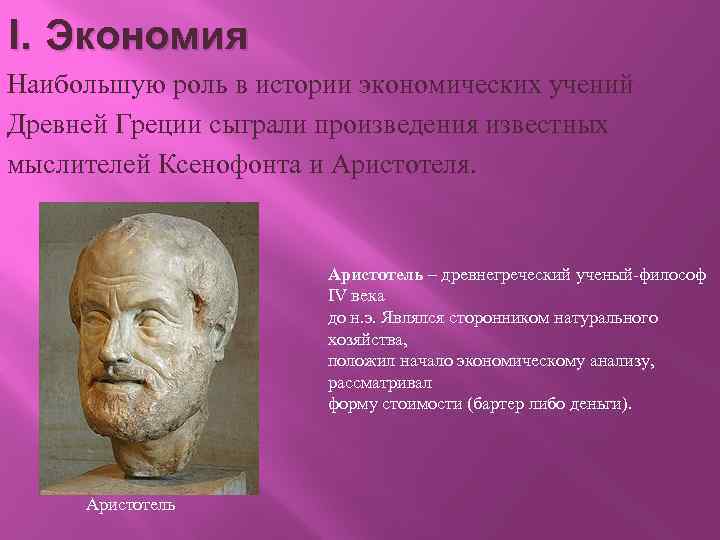 I. Экономия

Наибольшую роль в истории экономических учений Древней Греции сыграли произведения известных мыслителей Ксенофонта и Аристотеля.

Аристотель – древнегреческий ученый-философ IV века до н.э. Являлся сторонником натурального хозяйства, положил начало экономическому анализу, рассматривал форму стоимости (бартер либо деньги).

Аристотель